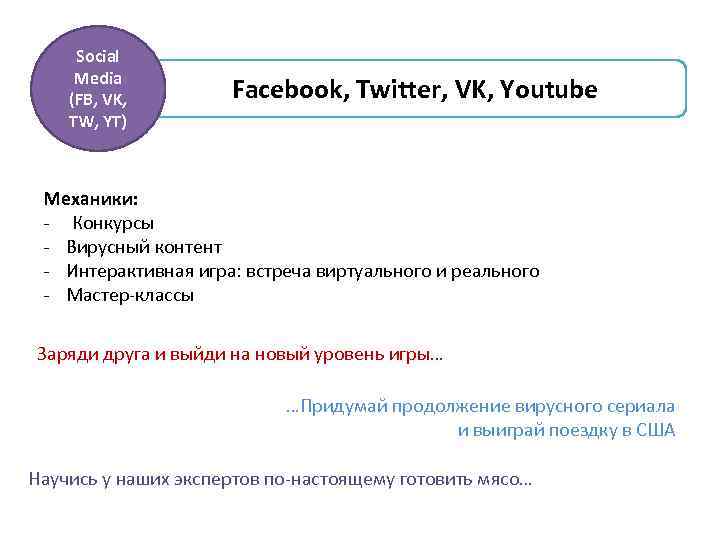 Social Media (FB, VK, TW, YT)

Facebook, Twitter, VK, Youtube

Механики:
- Конкурсы
- Вирусный контент
- Интерактивная игра: встреча виртуального и реального
- Мастер-классы

Заряди друга и выйди на новый уровень игры…

…Придумай продолжение вирусного сериала и выиграй поездку в США

Научись у наших экспертов по-настоящему готовить мясо…